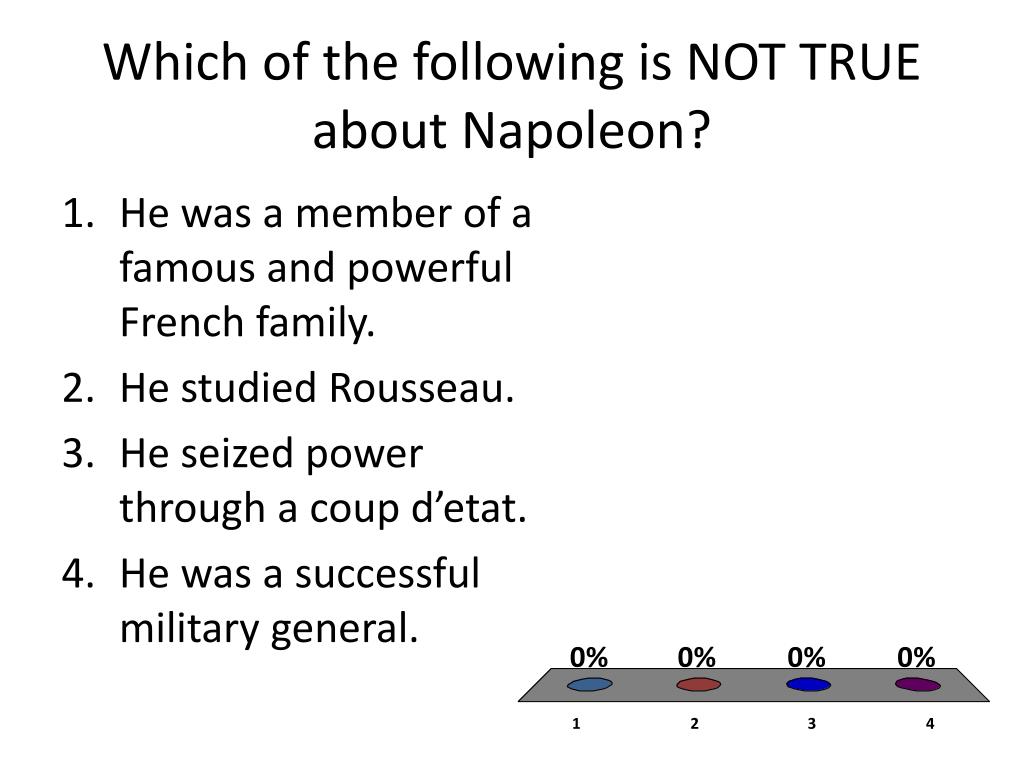 Which of the following is NOT TRUE about Napoleon?

1. He was a member of a famous and powerful French family.
2. He studied Rousseau.
3. He seized power through a coup d’etat.
4. He was a successful military general.

0% 0% 0% 0%

1 2 3 4